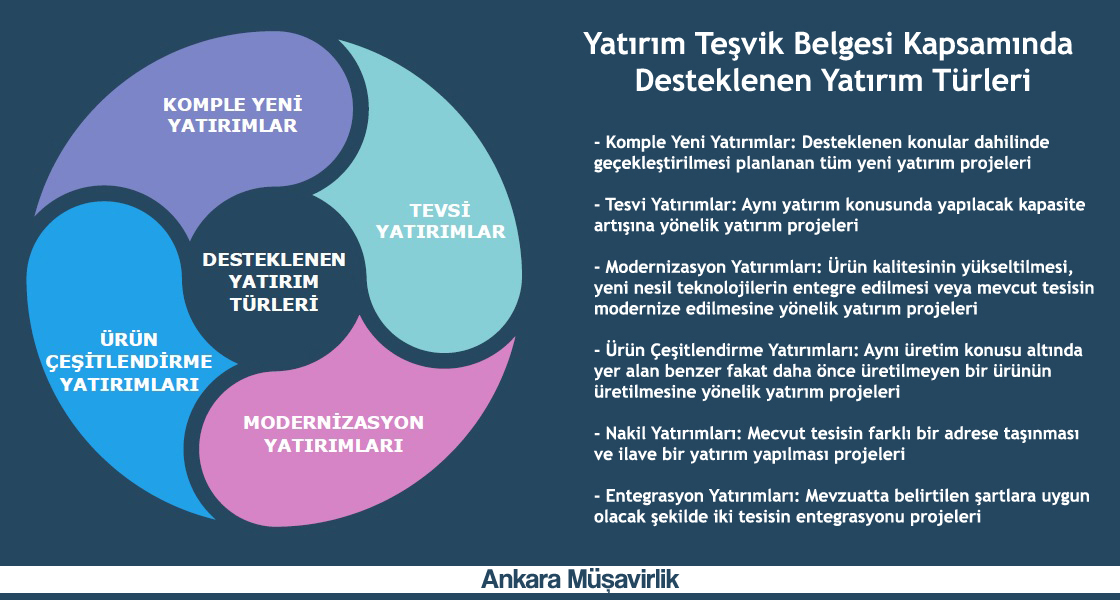 KOMPLE YENİ YATIRIMLAR

TEVSİ YATIRIMLAR

DESTEKLENEN YATIRIM TÜRLERİ

ÜRÜN ÇEŞİTLENDİRME YATIRIMLARI

MODERNİZASYON YATIRIMLARI

Yatırım Teşvik Belgesi Kapsamında Desteklenen Yatırım Türleri

- Komple Yeni Yatırımlar: Desteklenen konular dahilinde geçekleştirilmesi planlanan tüm yeni yatırım projeleri

- Tesvi Yatırımlar: Aynı yatırım konusunda yapılacak kapasite artışına yönelik yatırım projeleri

- Modernizasyon Yatırımları: Ürün kalitesinin yükseltilmesi, yeni nesil teknolojilerin entegre edilmesi veya mevcut tesisin modernize edilmesine yönelik yatırım projeleri

- Ürün Çeşitlendirme Yatırımları: Aynı üretim konusu altında yer alan benzer fakat daha önce üretilmeyen bir ürünün üretilmesine yönelik yatırım projeleri

- Nakil Yatırımları: Mecvut tesisin farklı bir adrese taşınması ve ilave bir yatırım yapılması projeleri

- Entegrasyon Yatırımları: Mevzuatta belirtilen şartlara uygun olacak şekilde iki tesisin entegrasyonu projeleri

Ankara Müşavirlik